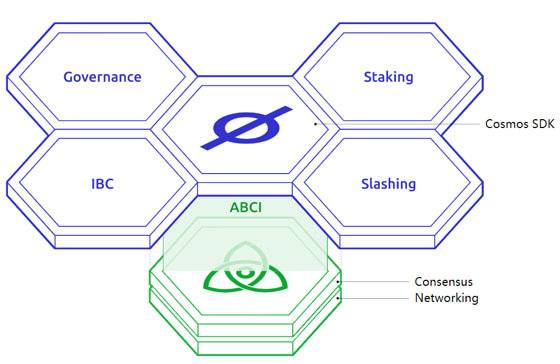 Governance

Staking

Cosmos SDK

IBC

Slashing

ABCI

Consensus

Networking